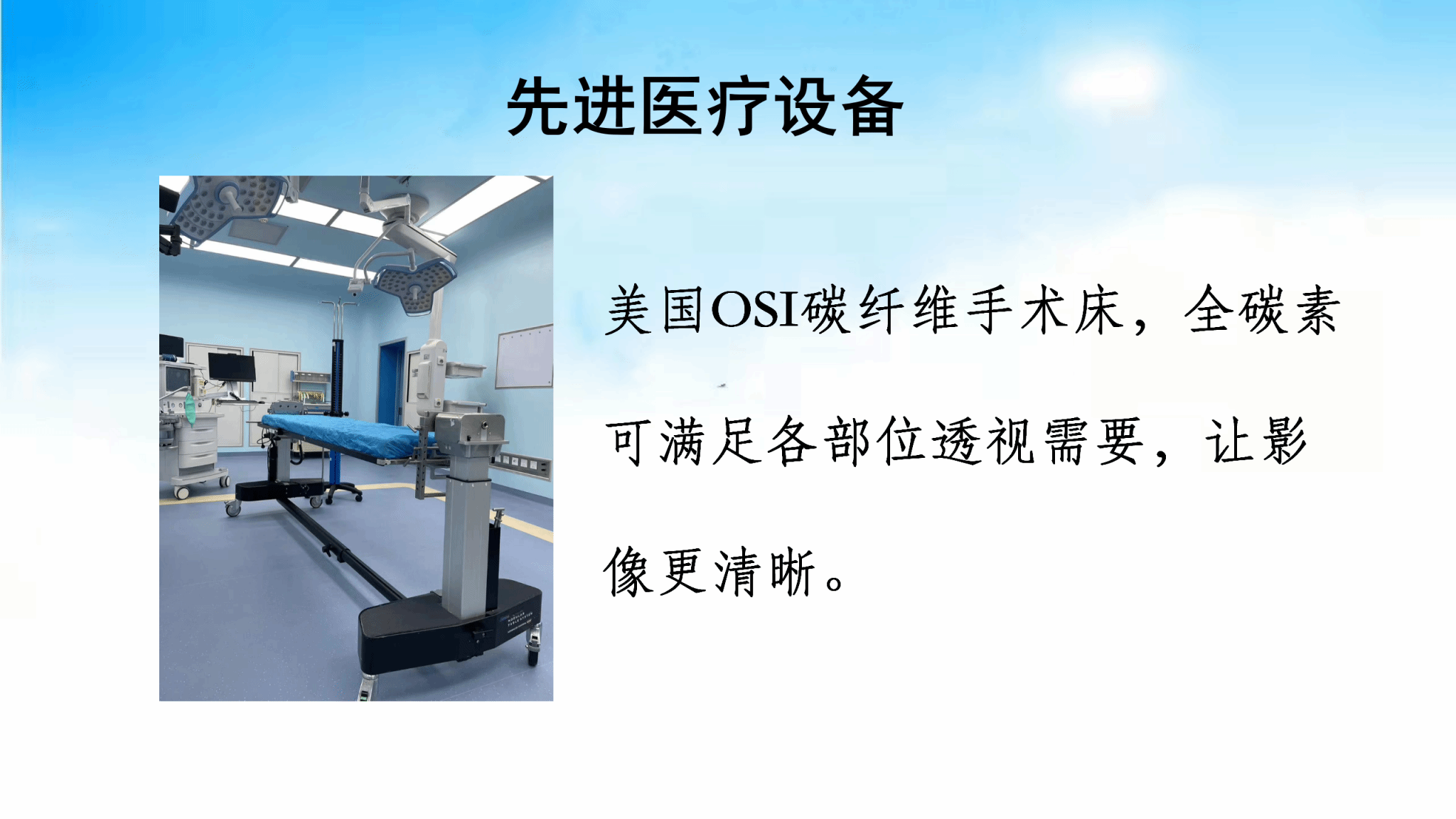 先进医疗设备

美国OSI碳纤维手术床，全碳素可满足各部位透视需要，让影像更清晰。